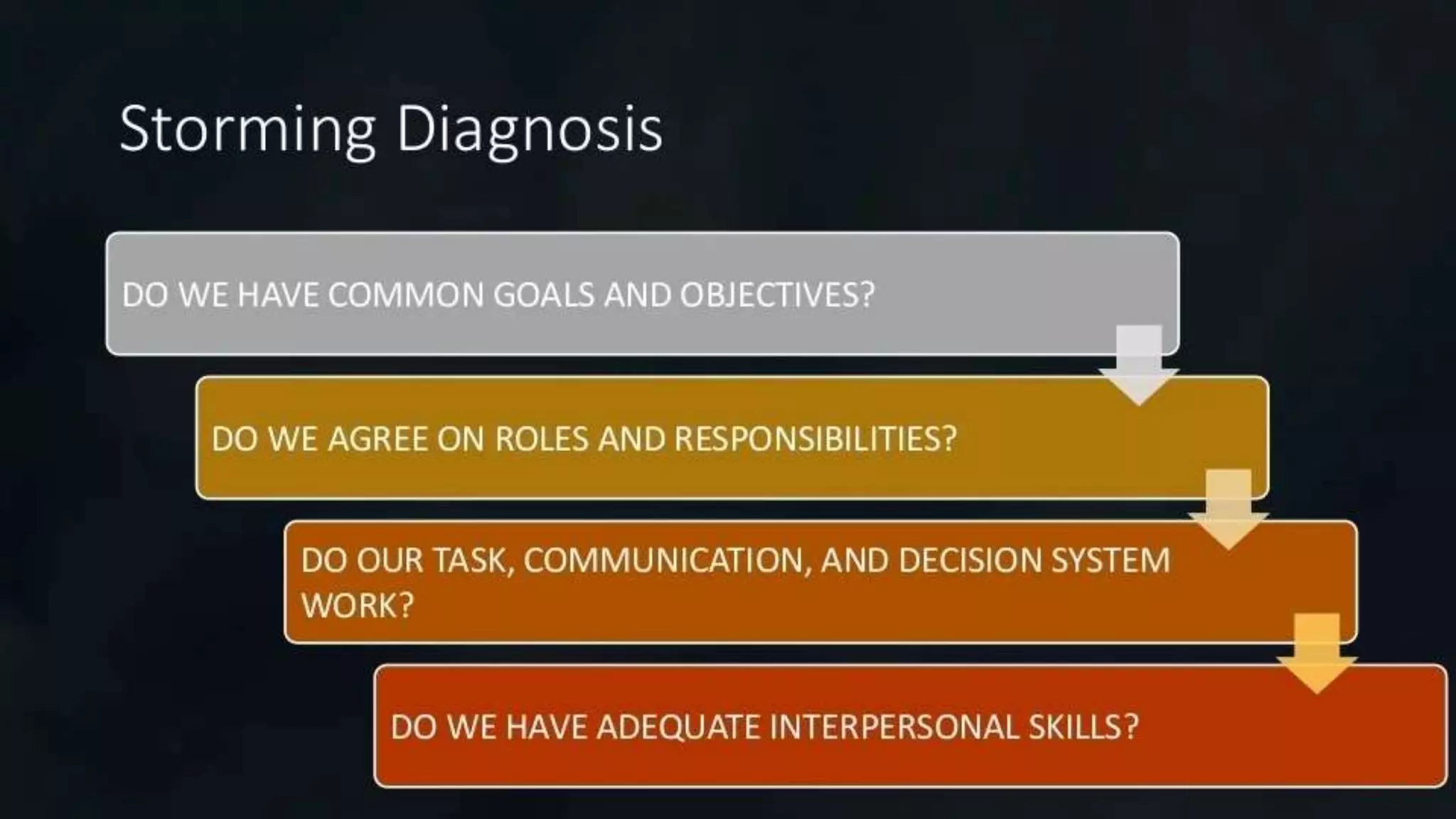 Storming Diagnosis

DO WE HAVE COMMON GOALS AND OBJECTIVES?

DO WE AGREE ON ROLES AND RESPONSIBILITIES?

DO OUR TASK, COMMUNICATION, AND DECISION SYSTEM WORK?

DO WE HAVE ADEQUATE INTERPERSONAL SKILLS?